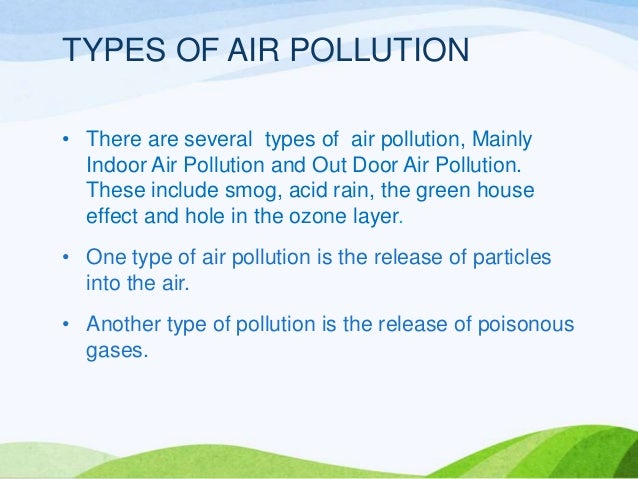 TYPES OF AIR POLLUTION

• There are several types of air pollution, Mainly Indoor Air Pollution and Out Door Air Pollution. These include smog, acid rain, the green house effect and hole in the ozone layer.

• One type of air pollution is the release of particles into the air.

• Another type of pollution is the release of poisonous gases.